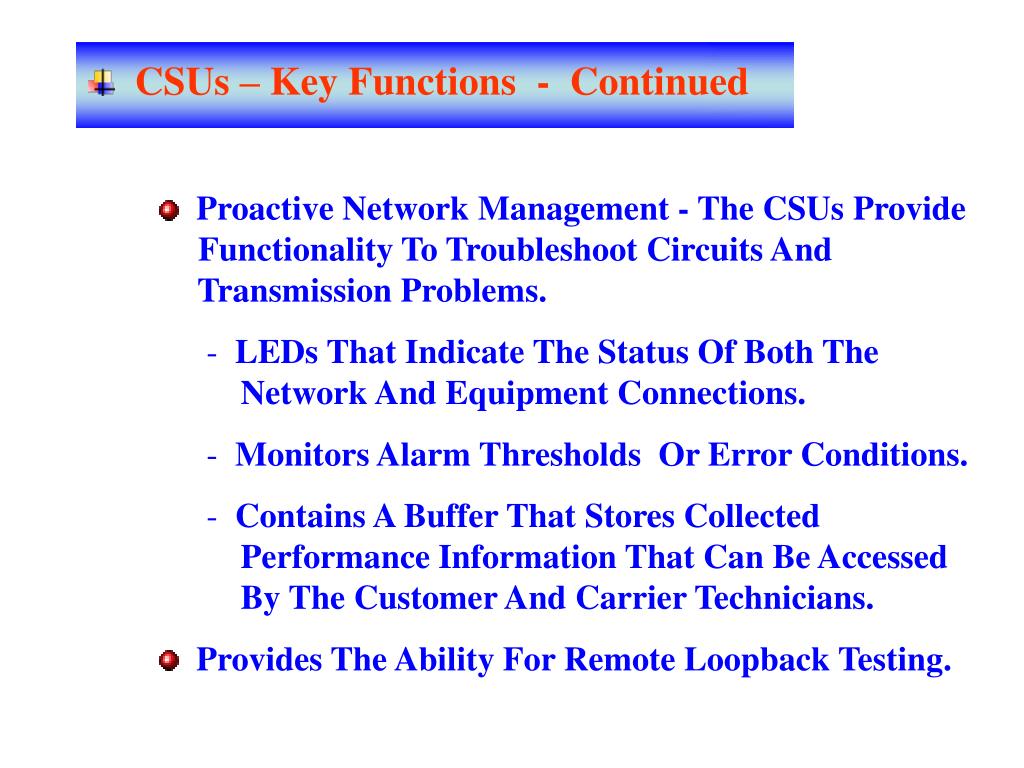 CSUs – Key Functions - Continued

Proactive Network Management - The CSUs Provide Functionality To Troubleshoot Circuits And Transmission Problems.

- LEDs That Indicate The Status Of Both The Network And Equipment Connections.

- Monitors Alarm Thresholds Or Error Conditions.

- Contains A Buffer That Stores Collected Performance Information That Can Be Accessed By The Customer And Carrier Technicians.

Provides The Ability For Remote Loopback Testing.